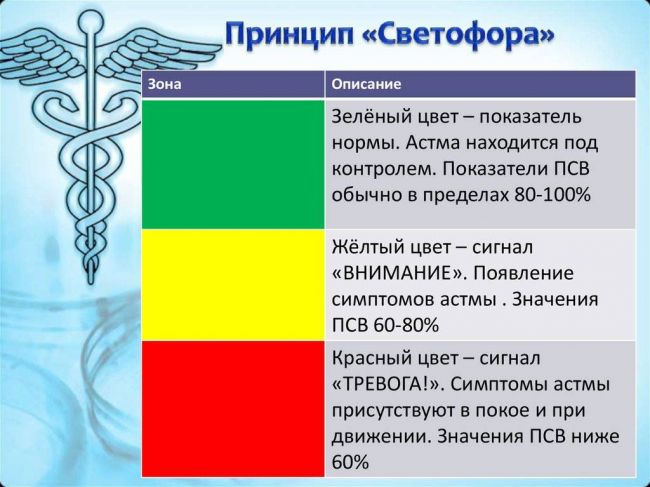 Принцип «Светофора»

| Зона | Описание |
|---|---|
| | Зелёный цвет – показатель нормы. Астма находится под контролем. Показатели ПСВ обычно в пределах 80-100% |
| | Жёлтый цвет – сигнал «ВНИМАНИЕ». Появление симптомов астмы . Значения ПСВ 60-80% |
| | Красный цвет – сигнал «ТРЕВОГА!». Симптомы астмы присутствуют в покое и при движении. Значения ПСВ ниже 60% |